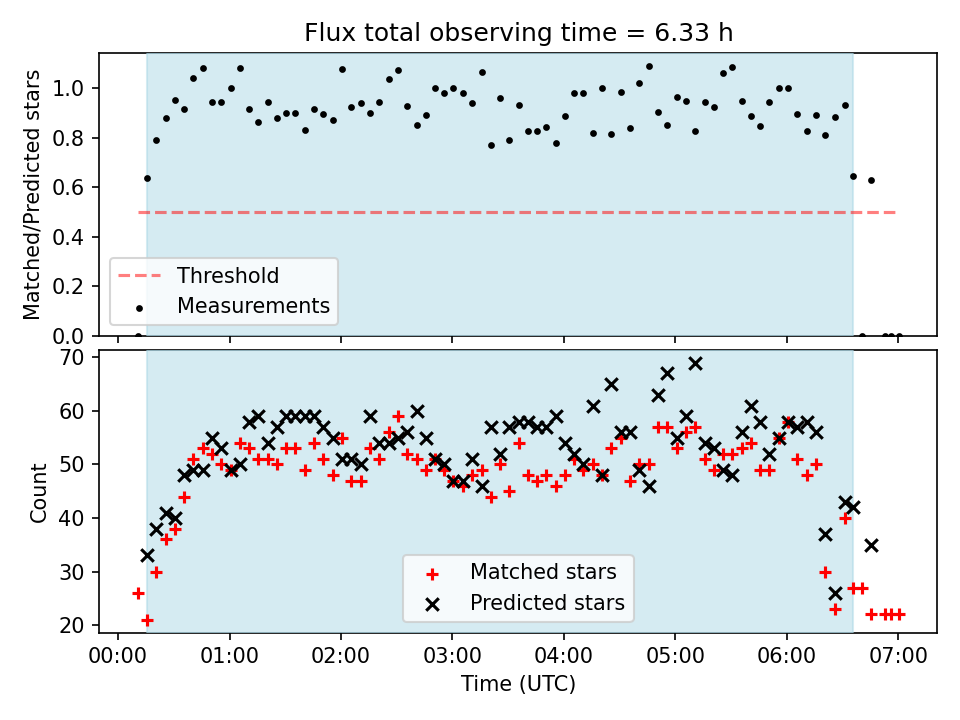 Flux total observing time = 6.33 h

Matched/Predicted stars

1.0
0.8
0.6
0.4
0.2
0.0

Threshold
Measurements

Count

70
60
50
40
30
20

Matched stars
Predicted stars

00:00 01:00 02:00 03:00 04:00 05:00 06:00 07:00

Time (UTC)